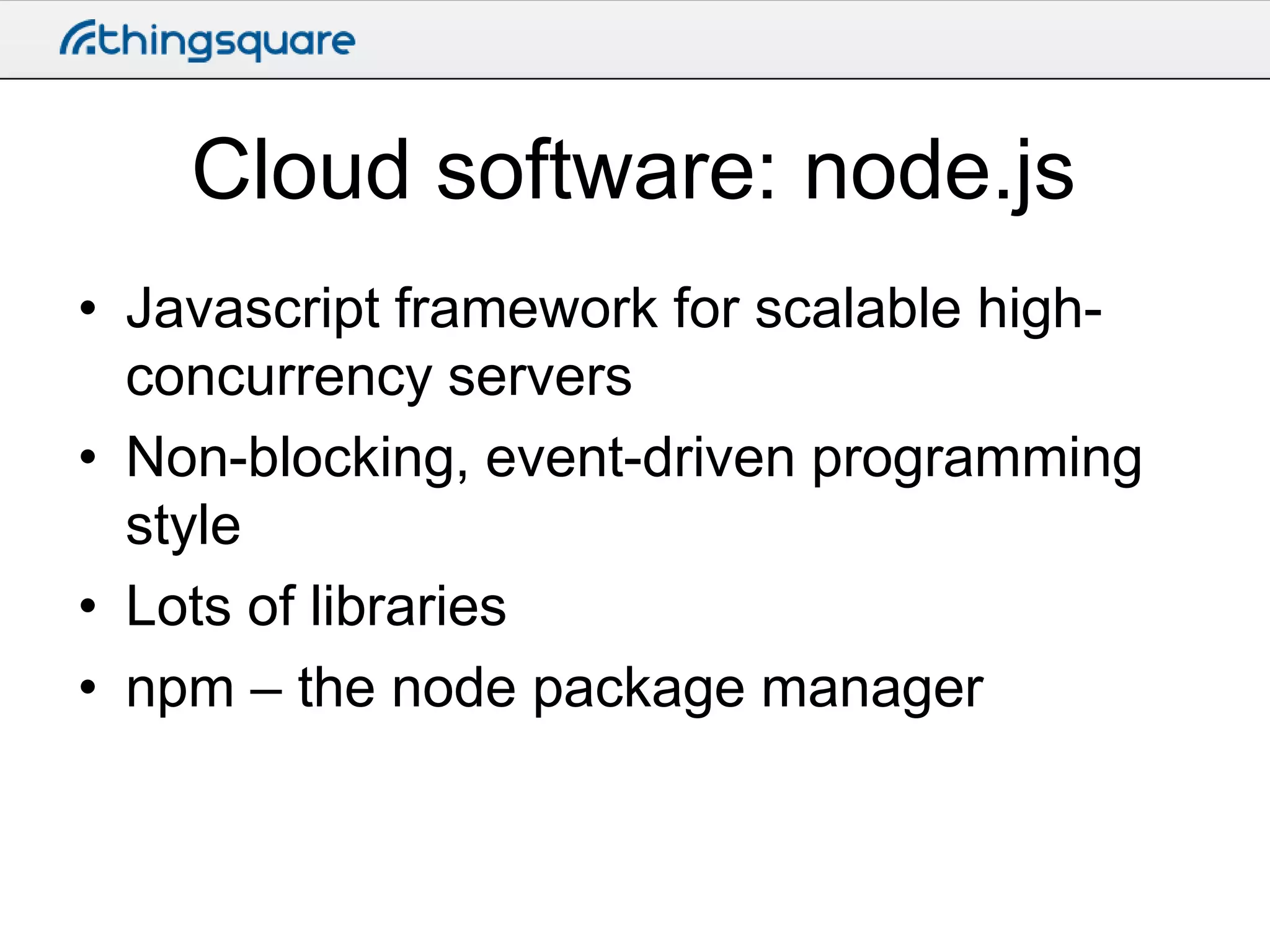 thingsquare

Cloud software: node.js

• Javascript framework for scalable high-concurrency servers
• Non-blocking, event-driven programming style
• Lots of libraries
• npm – the node package manager